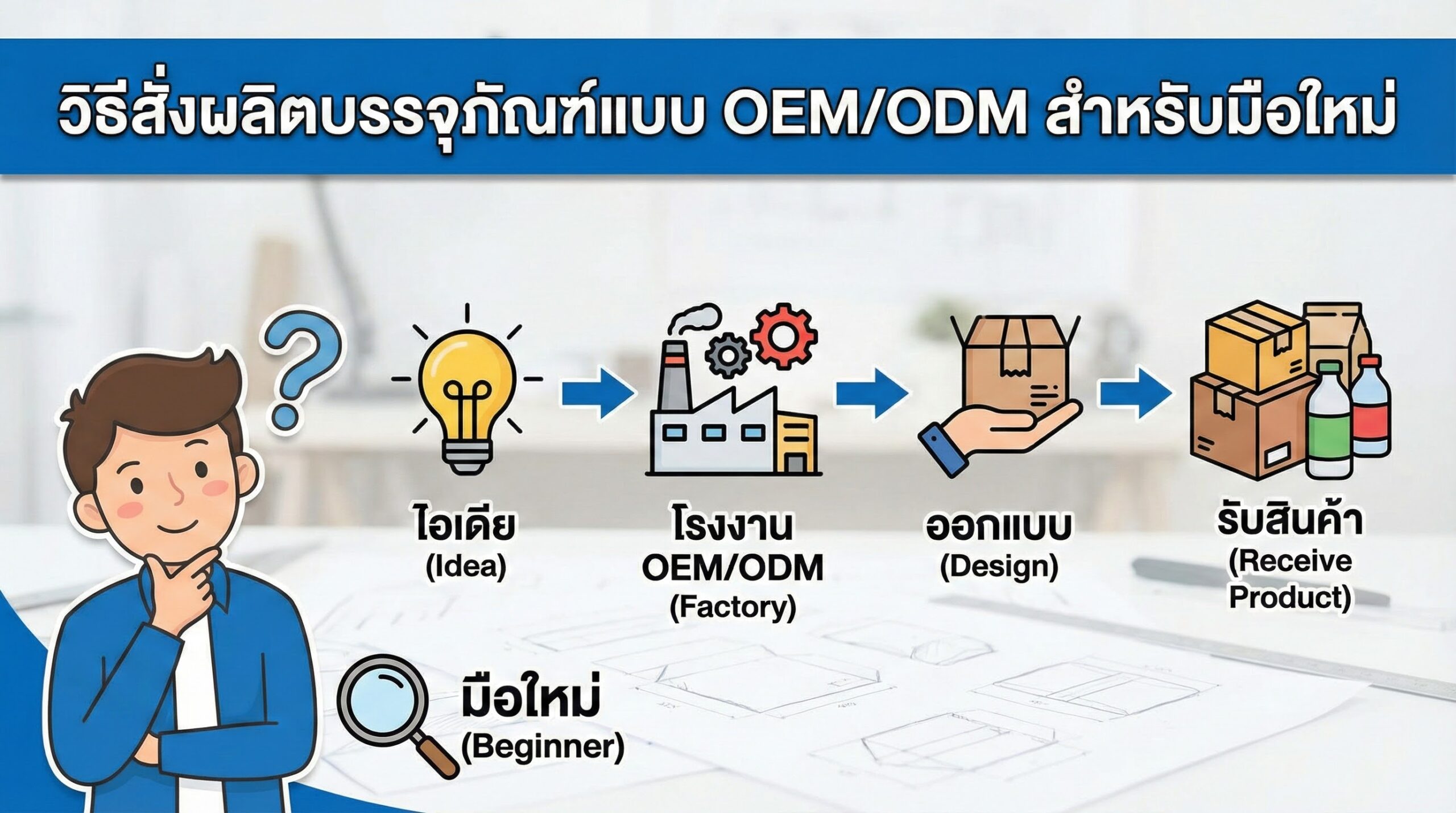 วิธีสั่งผลิตบรรจุภัณฑ์แบบ OEM/ODM สำหรับมือใหม่

ไอเดีย
(Idea)

โรงงาน
OEM/ODM
(Factory)

ออกแบบ
(Design)

รับสินค้า
(Receive Product)

มือใหม่
(Beginner)